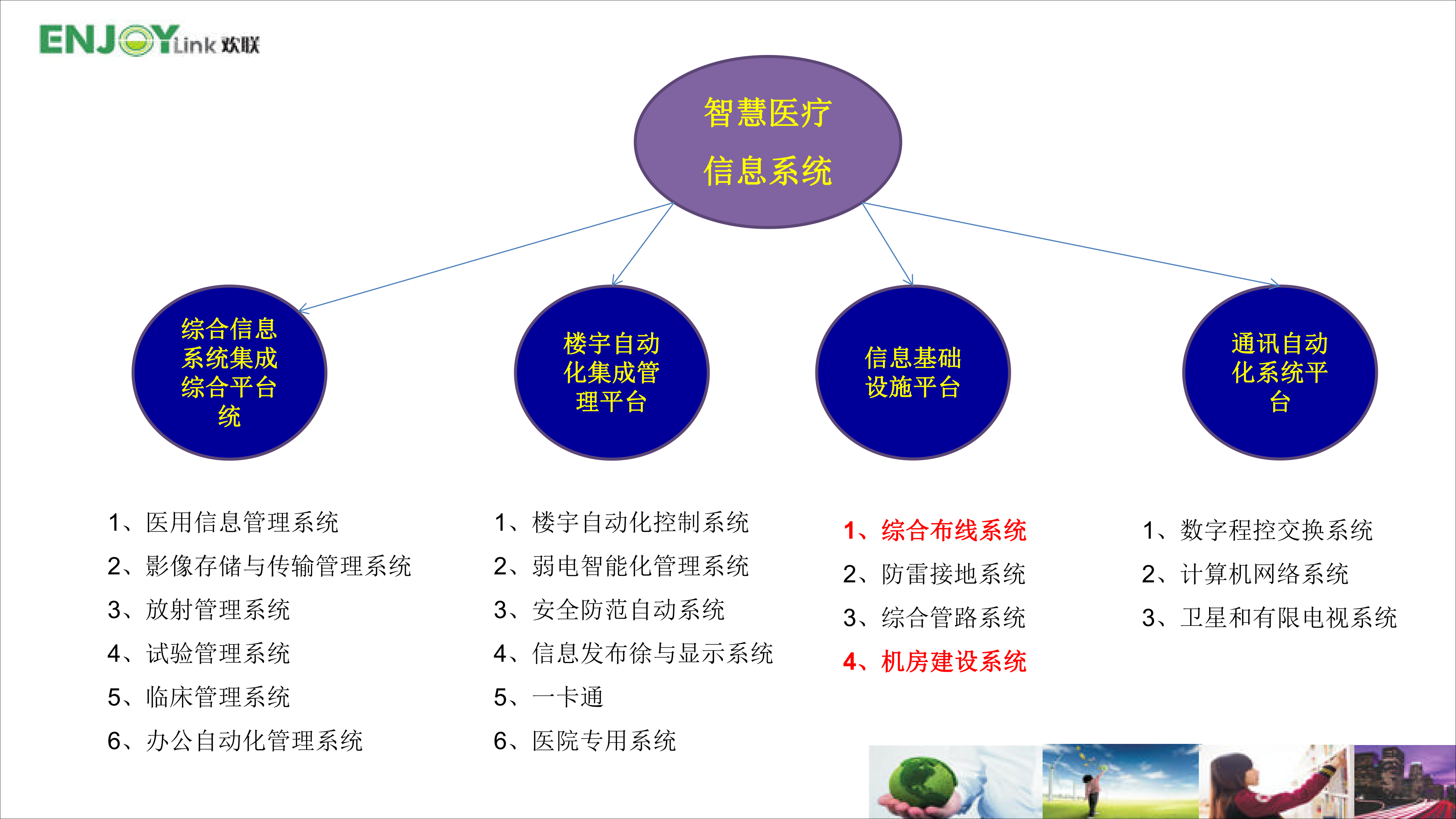 ENJOYLink 欢联

智慧医疗
信息系统

综合信息系统集成综合平台统

楼宇自动化集成管理平台

信息基础设施平台

通讯自动化系统平台

1、医用信息管理系统
2、影像存储与传输管理系统
3、放射管理系统
4、试验管理系统
5、临床管理系统
6、办公自动化管理系统

1、楼宇自动化控制系统
2、弱电智能化管理系统
3、安全防范自动系统
4、信息发布徐与显示系统
5、一卡通
6、医院专用系统

1、综合布线系统
2、防雷接地系统
3、综合管路系统
4、机房建设系统

1、数字程控交换系统
2、计算机网络系统
3、卫星和有限电视系统